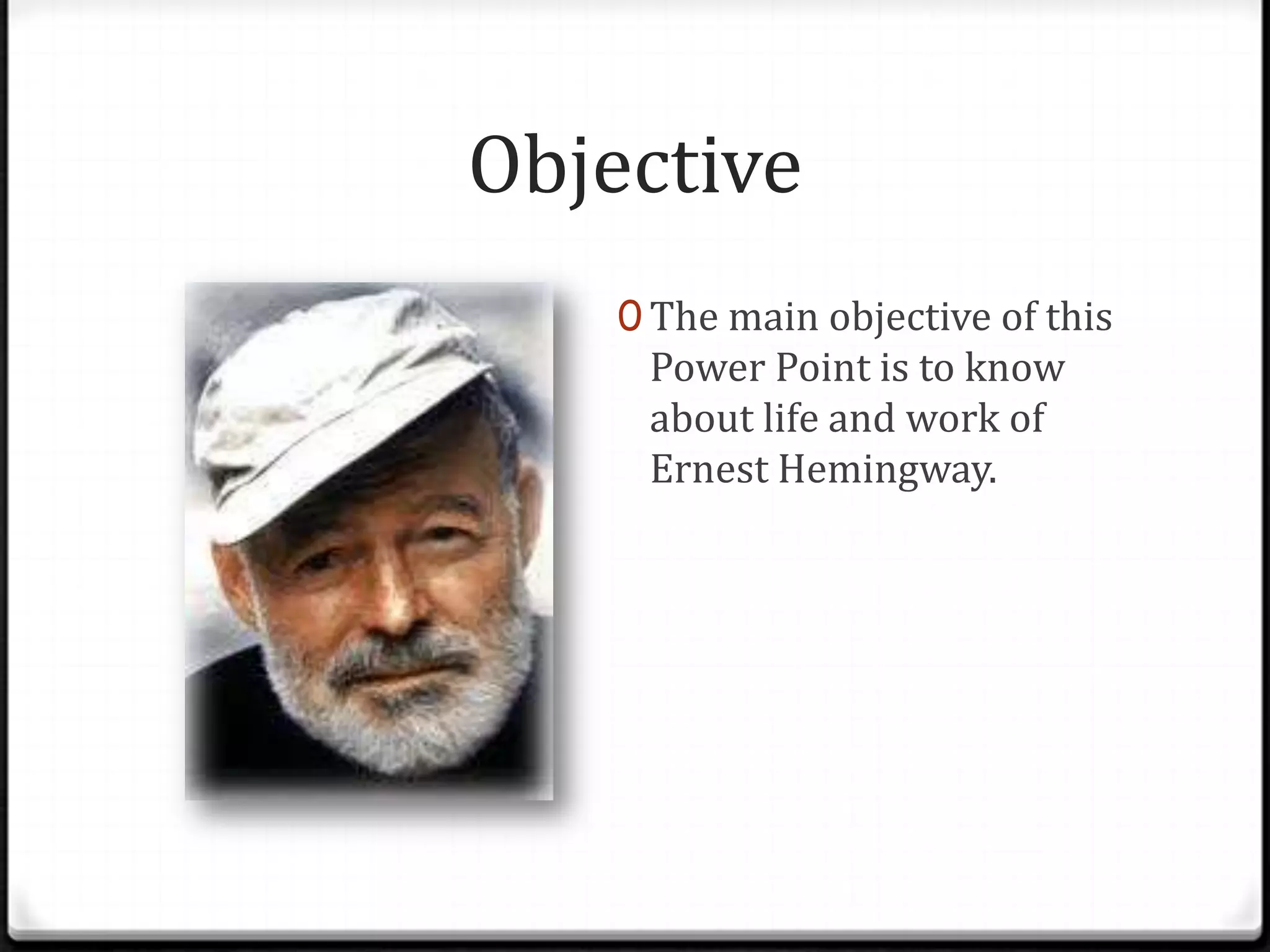 Objective

0 The main objective of this Power Point is to know about life and work of Ernest Hemingway.